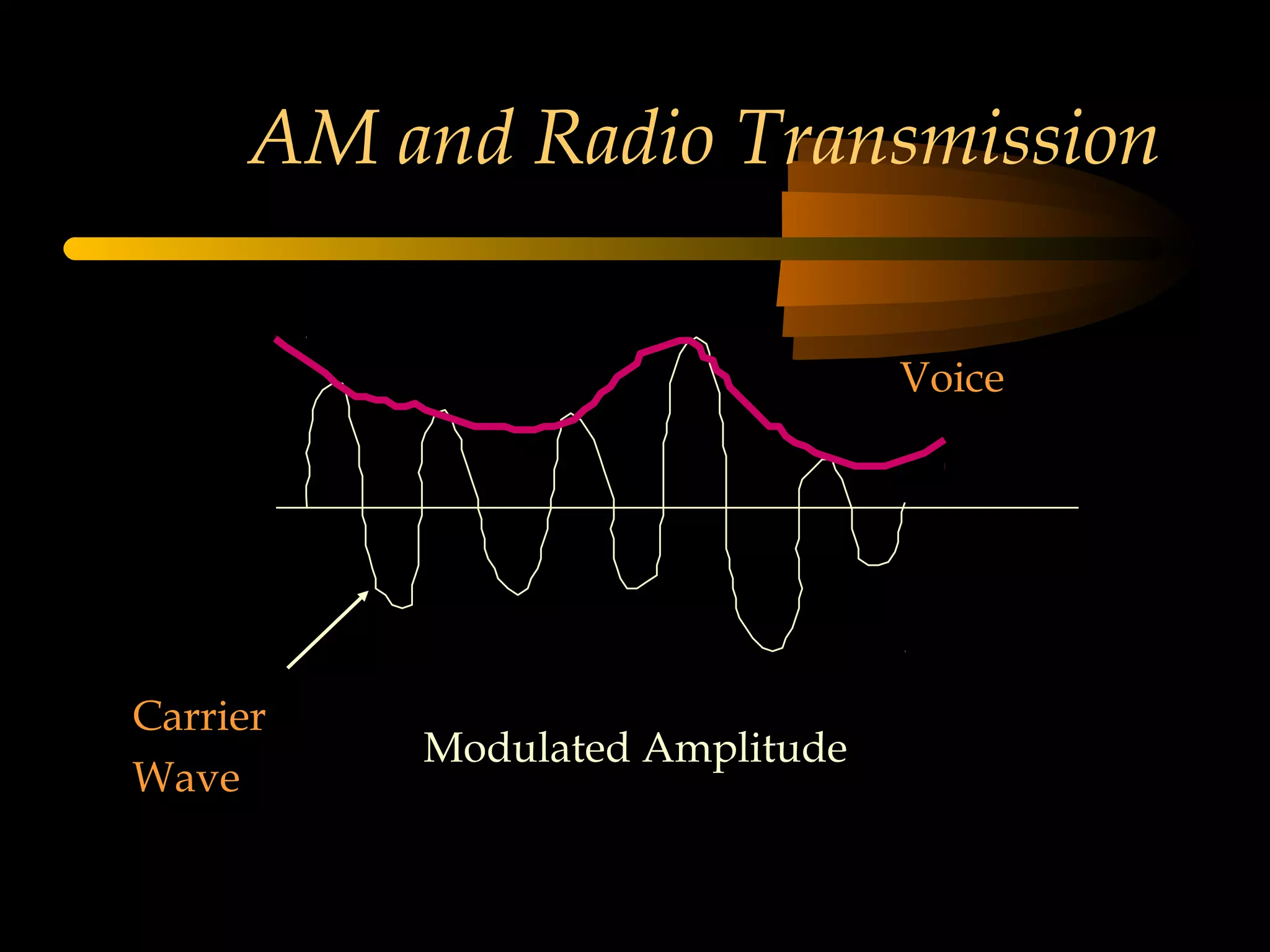 AM and Radio Transmission

Voice

Carrier Wave

Modulated Amplitude